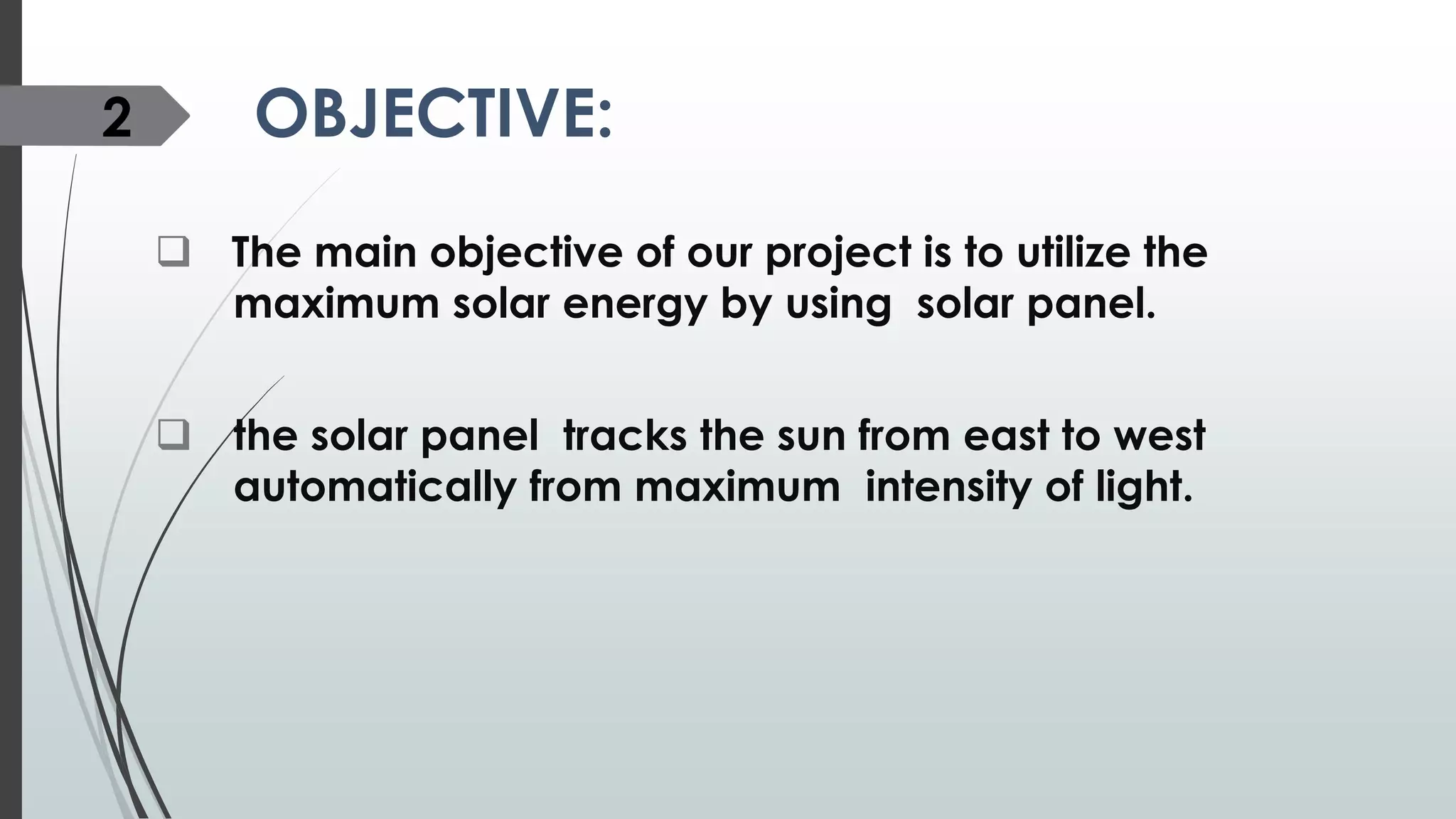 2

OBJECTIVE:

❑ The main objective of our project is to utilize the maximum solar energy by using solar panel.

❑ the solar panel tracks the sun from east to west automatically from maximum intensity of light.